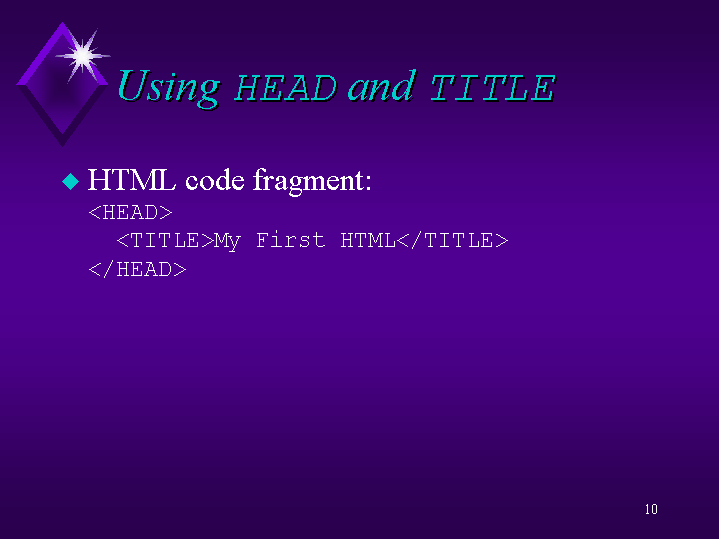 Using HEAD and TITLE

HTML code fragment:
<HEAD>
<TITLE>My First HTML</TITLE>
</HEAD>

10